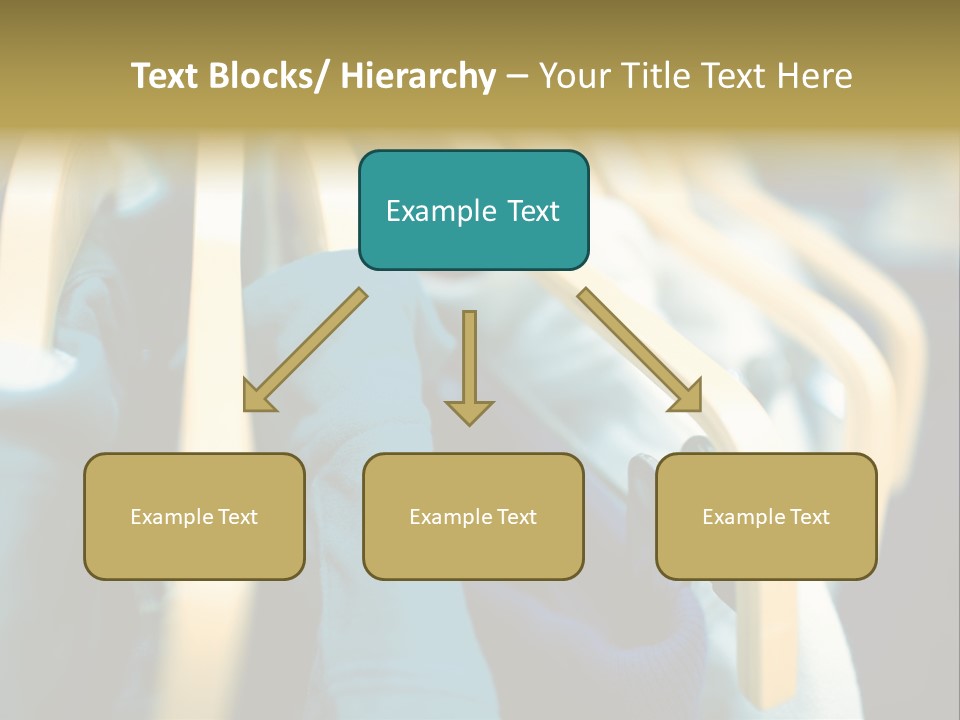 Text Blocks/ Hierarchy – Your Title Text Here

Example Text

Example Text

Example Text

Example Text